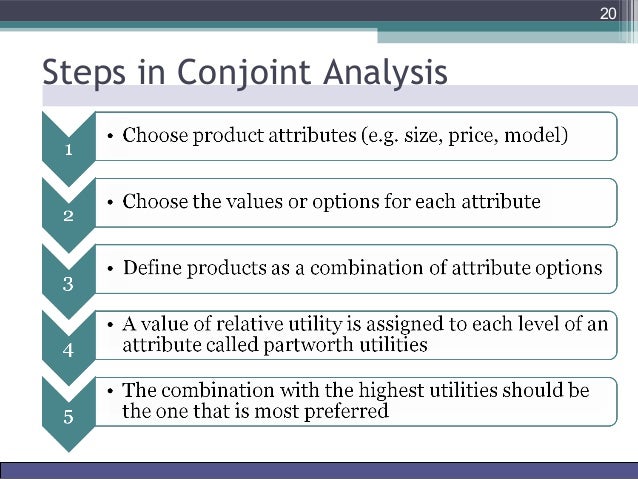 20

Steps in Conjoint Analysis

1

• Choose product attributes (e.g. size, price, model)

2

• Choose the values or options for each attribute

3

• Define products as a combination of attribute options

4

• A value of relative utility is assigned to each level of an attribute called partworth utilities

5

• The combination with the highest utilities should be the one that is most preferred